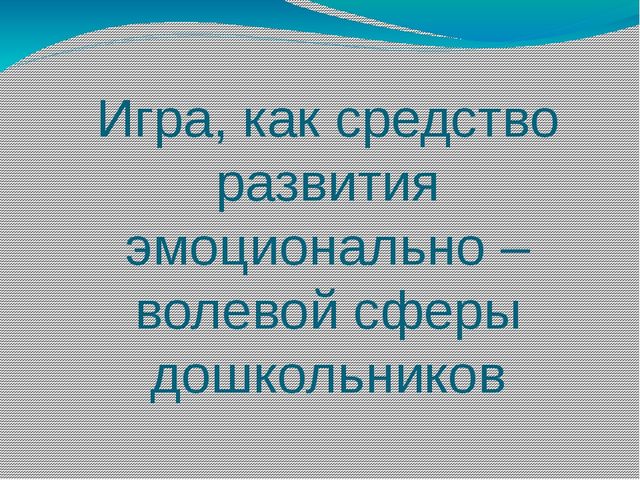 Игра, как средство развития эмоционально – волевой сферы дошкольников